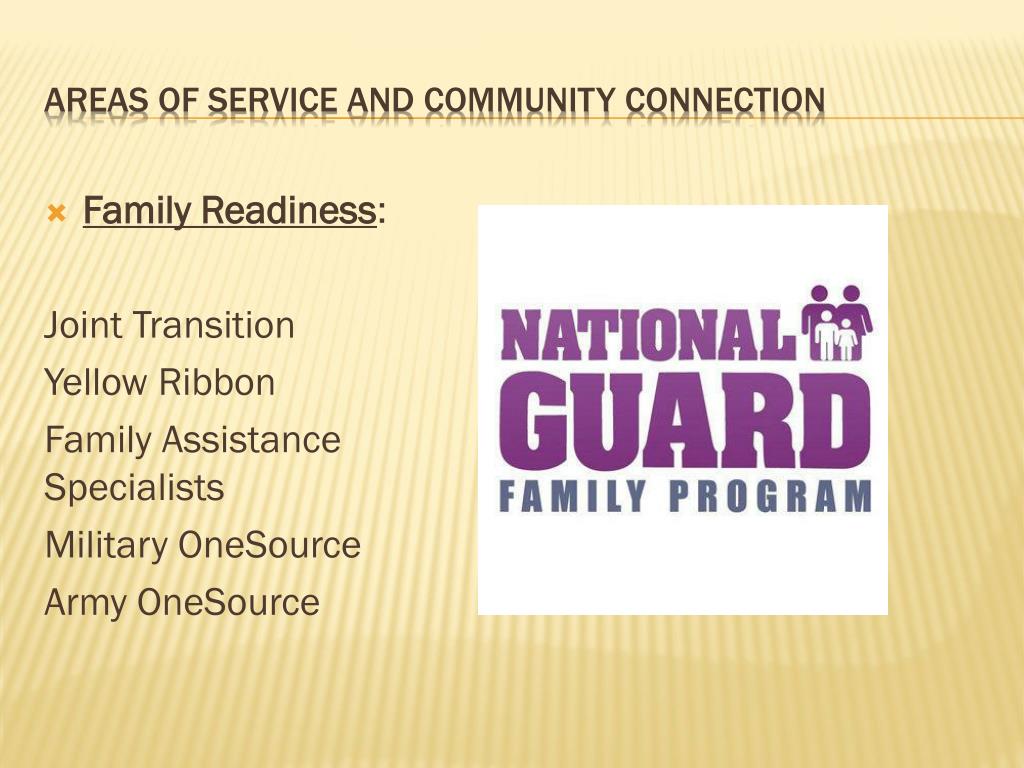 AREAS OF SERVICE AND COMMUNITY CONNECTION

Family Readiness:

Joint Transition
Yellow Ribbon
Family Assistance Specialists
Military OneSource
Army OneSource

NATIONAL GUARD
FAMILY PROGRAM